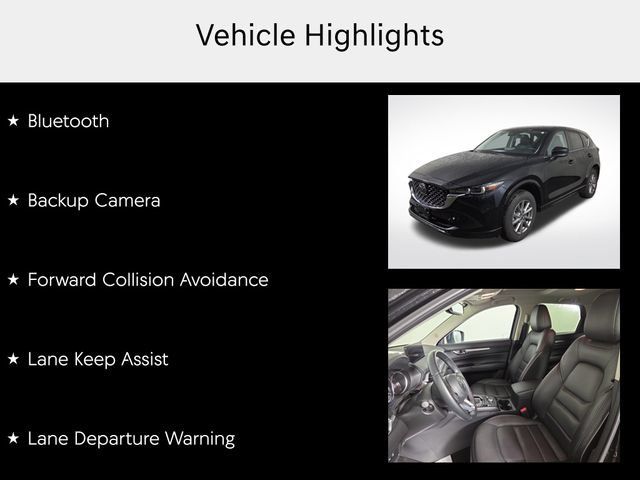 Vehicle Highlights

★ Bluetooth

★ Backup Camera

★ Forward Collision Avoidance

★ Lane Keep Assist

★ Lane Departure Warning